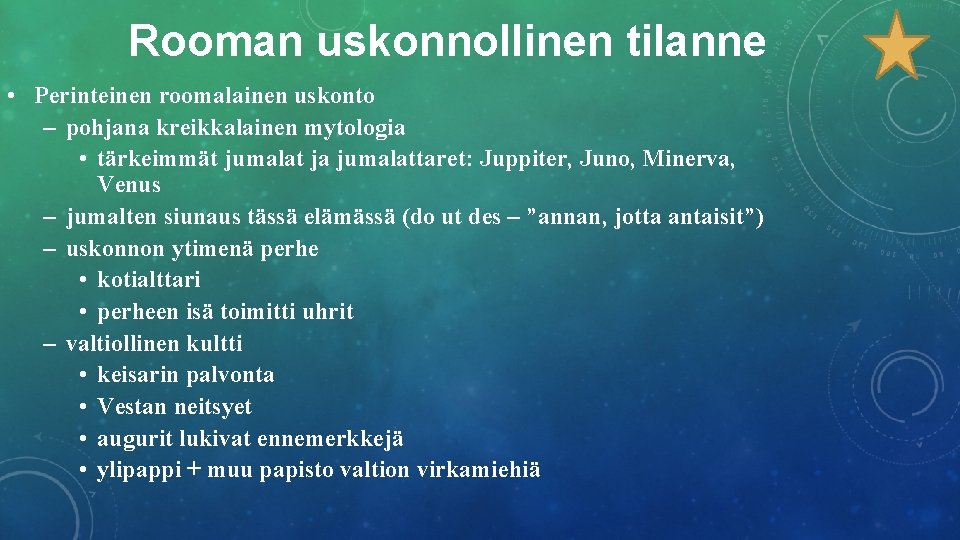 Rooman uskonnollinen tilanne

• Perinteinen roomalainen uskonto
– pohjana kreikkalainen mytologia
• tärkeimmät jumalat ja jumalattaret: Juppiter, Juno, Minerva, Venus
– jumalten siunaus tässä elämässä (do ut des – ”annan, jotta antaisit”)
– uskonnon ytimenä perhe
• kotialttari
• perheen isä toimitti uhrit
– valtiollinen kultti
• keisarin palvonta
• Vestan neitsyet
• augurit lukivat ennemerkkejä
• ylipappi + muu papisto valtion virkamiehiä